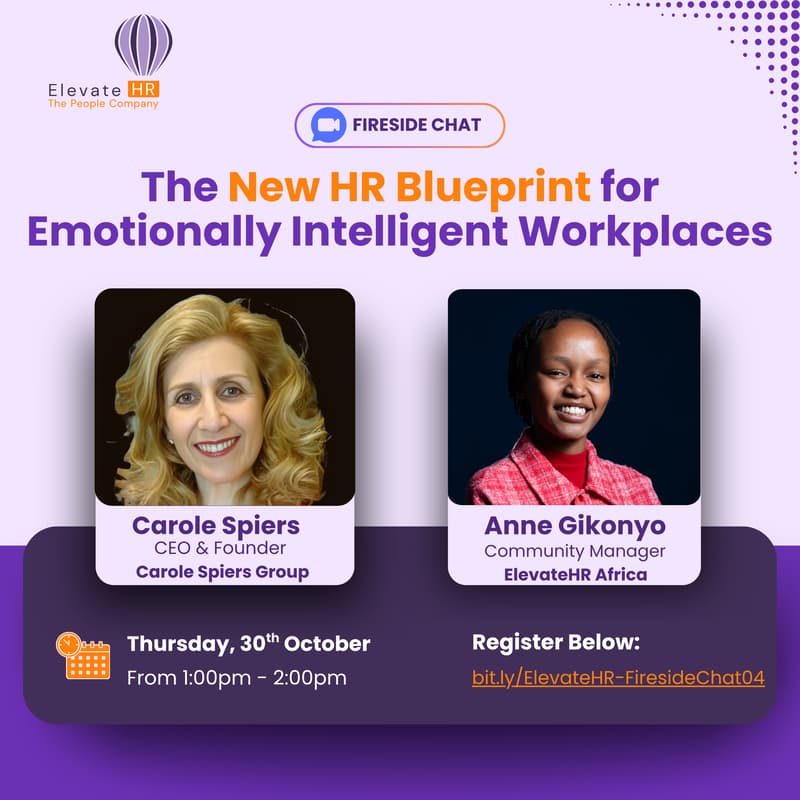 Elevate HR
The People Company

FIRESIDE CHAT

The New HR Blueprint for Emotionally Intelligent Workplaces

Carole Spiers
CEO & Founder
Carole Spiers Group

Anne Gikonyo
Community Manager
ElevateHR Africa

Thursday, 30$^{th}$ October
From 1:00pm - 2:00pm

Register Below:
bit.ly/ElevateHR-FiresideChat04